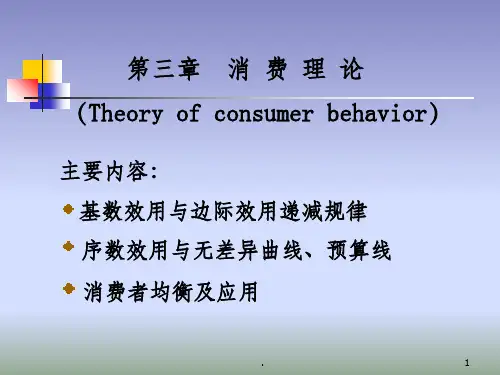 第三章　消 费 理 论

(Theory of consumer behavior)

主要内容:

基数效用与边际效用递减规律

序数效用与无差异曲线、预算线

消费者均衡及应用

.

1